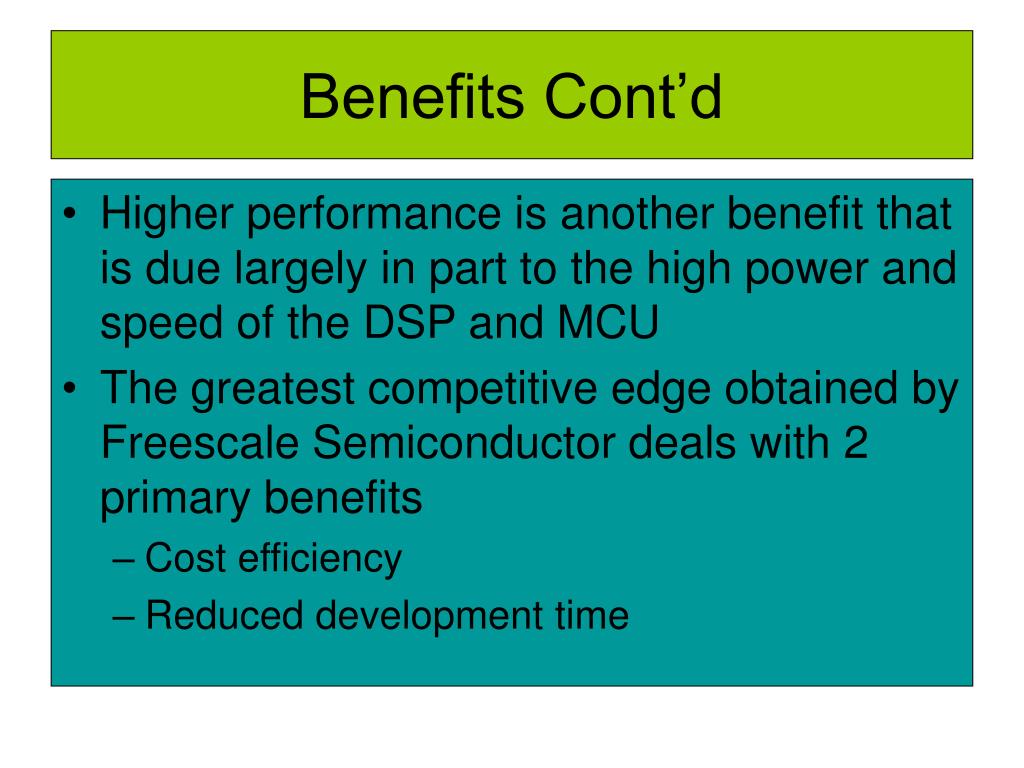 Benefits Cont’d

• Higher performance is another benefit that is due largely in part to the high power and speed of the DSP and MCU

• The greatest competitive edge obtained by Freescale Semiconductor deals with 2 primary benefits

– Cost efficiency

– Reduced development time